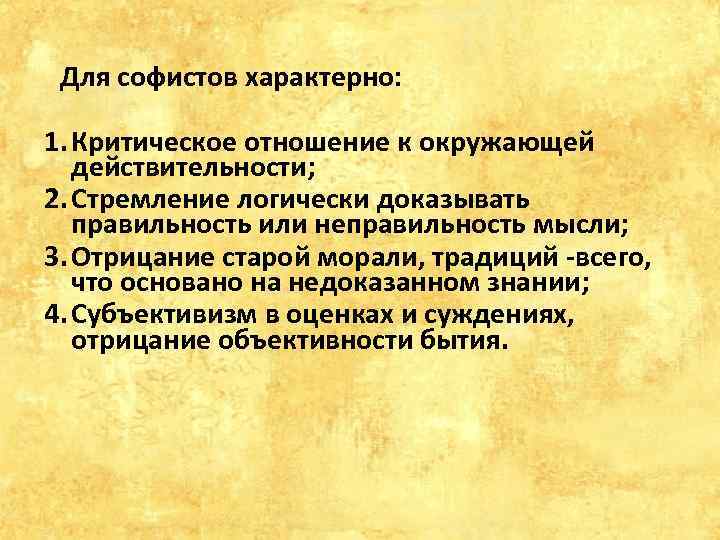 Для софистов характерно:

1. Критическое отношение к окружающей действительности;
2. Стремление логически доказывать правильность или неправильность мысли;
3. Отрицание старой морали, традиций -всего, что основано на недоказанном знании;
4. Субъективизм в оценках и суждениях, отрицание объективности бытия.